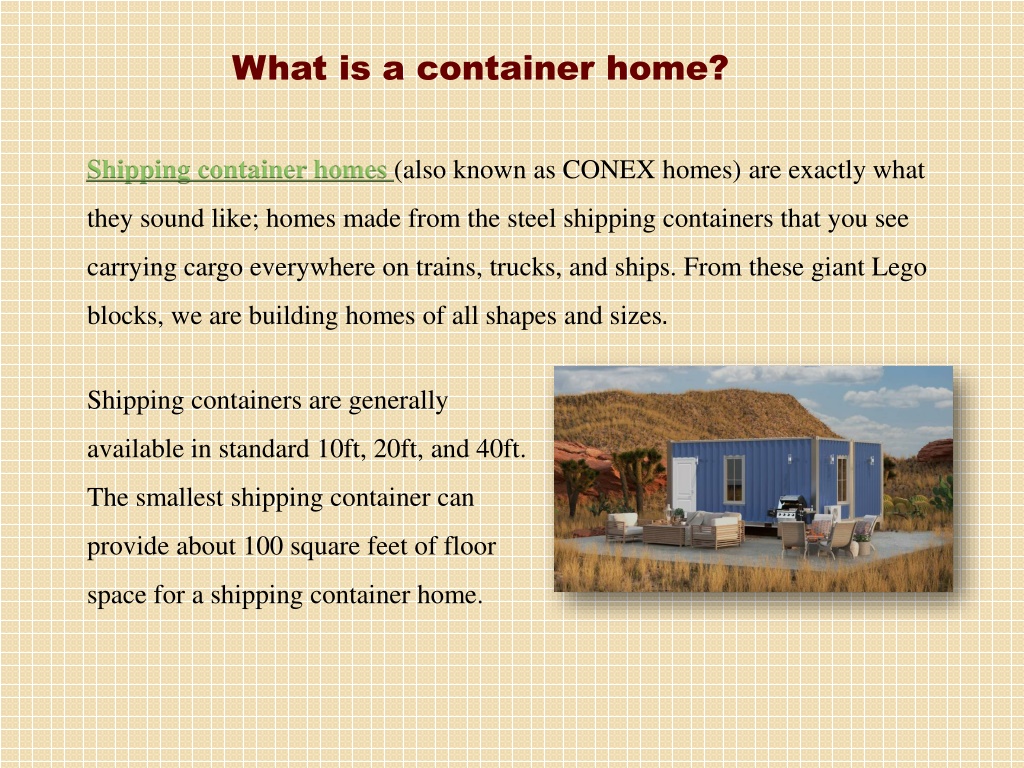 What is a container home?

Shipping container homes (also known as CONEX homes) are exactly what they sound like; homes made from the steel shipping containers that you see carrying cargo everywhere on trains, trucks, and ships. From these giant Lego blocks, we are building homes of all shapes and sizes.

Shipping containers are generally available in standard 10ft, 20ft, and 40ft. The smallest shipping container can provide about 100 square feet of floor space for a shipping container home.